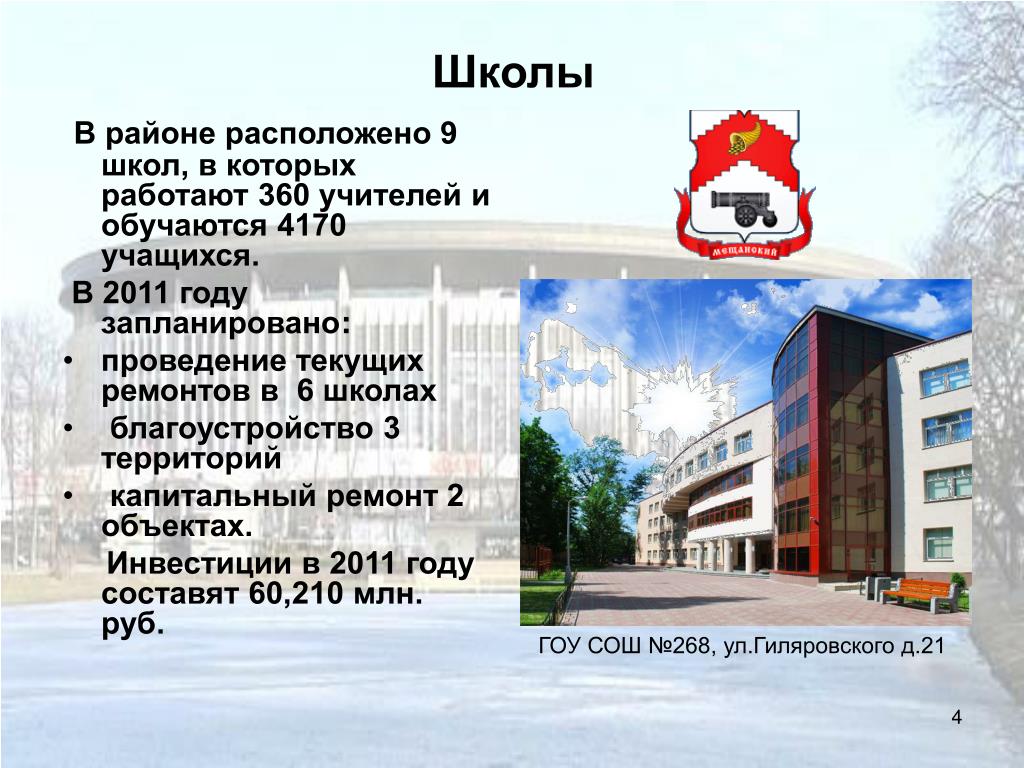 Школы

В районе расположено 9 школ, в которых работают 360 учителей и обучаются 4170 учащихся.

В 2011 году запланировано:

• проведение текущих ремонтов в 6 школах
• благоустройство 3 территорий
• капитальный ремонт 2 объектах.

Инвестиции в 2011 году составят 60,210 млн. руб.

МЕЩАНСКИЙ

ГОУ СОШ №268, ул.Гиляровского д.21

4